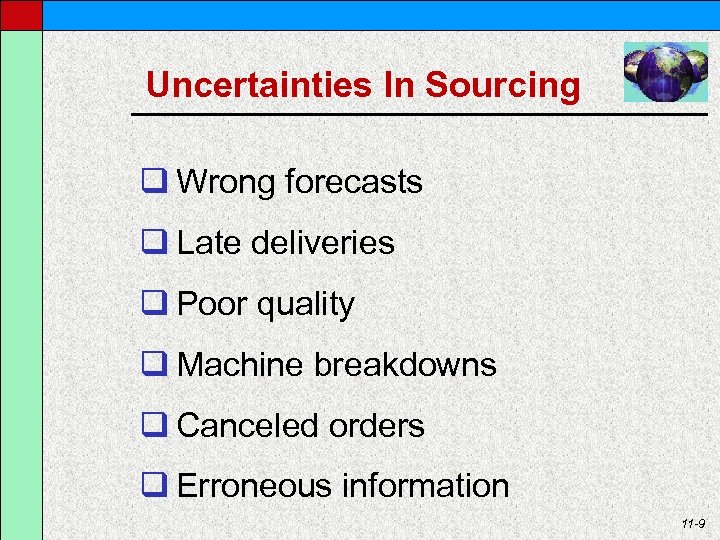 Uncertainties In Sourcing

❑ Wrong forecasts
❑ Late deliveries
❑ Poor quality
❑ Machine breakdowns
❑ Canceled orders
❑ Erroneous information

11-9